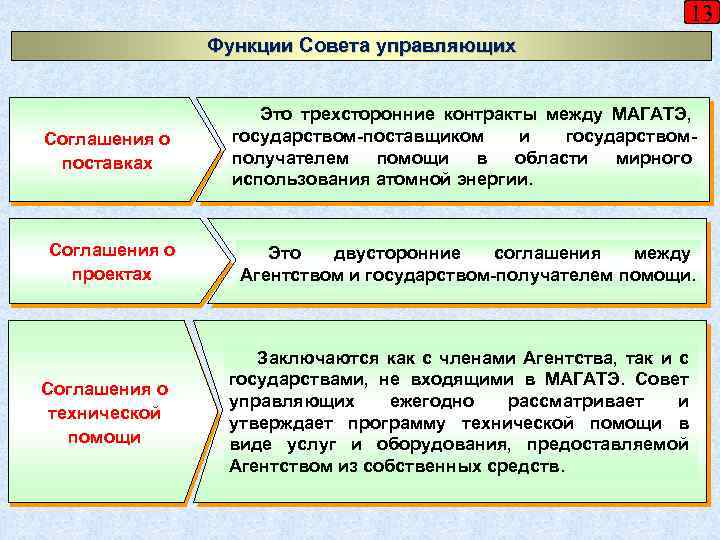 13

Функции Совета управляющих

Соглашения о поставках

Это трехсторонние контракты между МАГАТЭ, государством-поставщиком и государством-получателем помощи в области мирного использования атомной энергии.

Соглашения о проектах

Это двусторонние соглашения между Агентством и государством-получателем помощи.

Соглашения о технической помощи

Заключаются как с членами Агентства, так и с государствами, не входящими в МАГАТЭ. Совет управляющих ежегодно рассматривает и утверждает программу технической помощи в виде услуг и оборудования, предоставляемой Агентством из собственных средств.